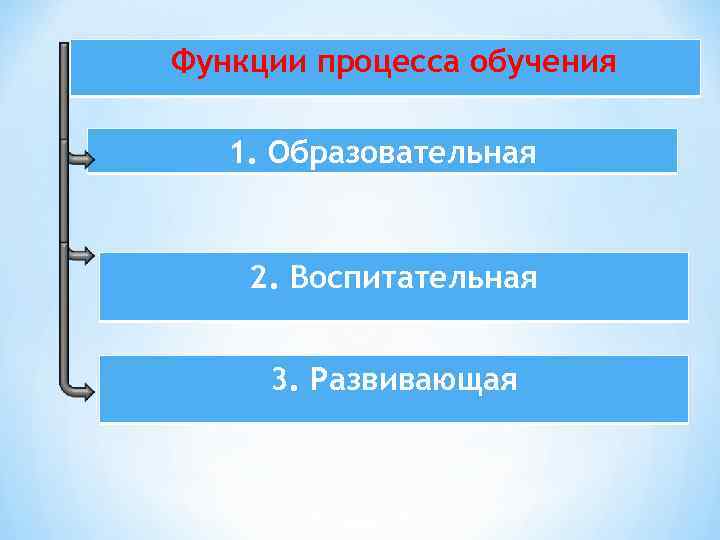 Функции процесса обучения

1. Образовательная

2. Воспитательная

3. Развивающая